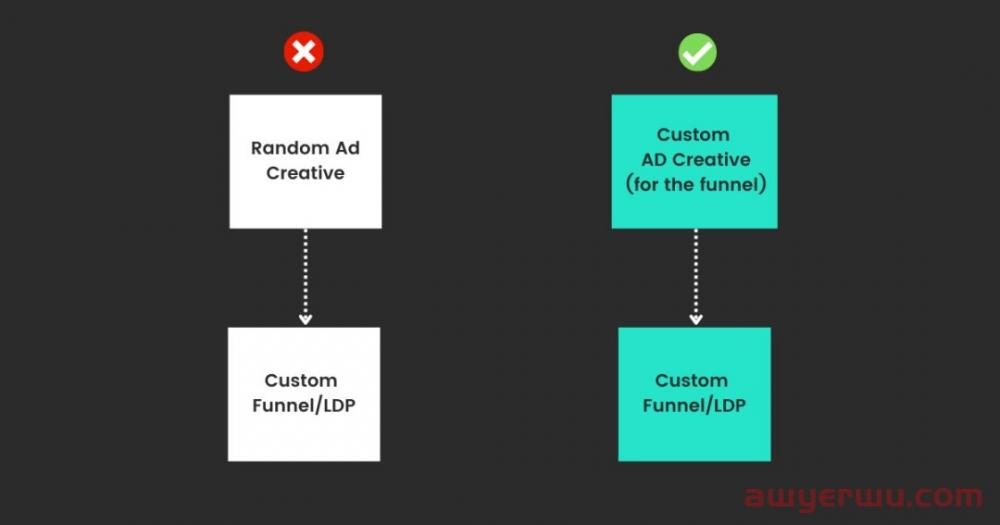 Random Ad Creative

Custom Funnel/LDP

Custom AD Creative (for the funnel)

Custom Funnel/LDP

awyerwu.com